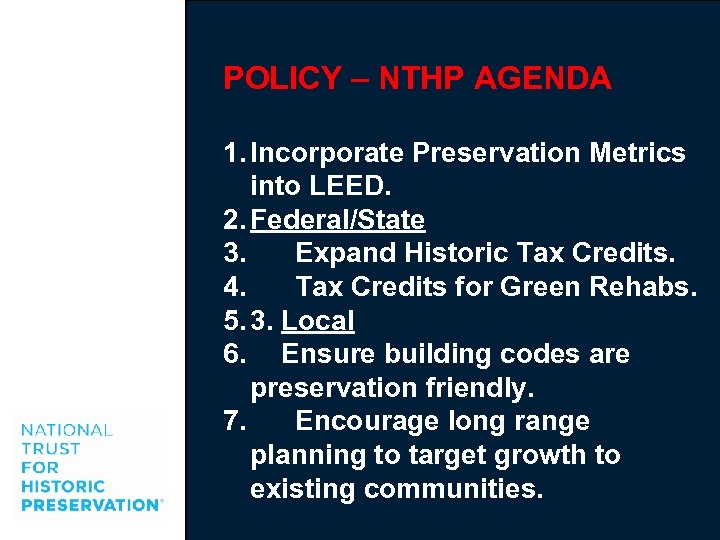 POLICY – NTHP AGENDA

1. Incorporate Preservation Metrics into LEED.
2. Federal/State
3. Expand Historic Tax Credits.
4. Tax Credits for Green Rehabs.
5. 3. Local
6. Ensure building codes are preservation friendly.
7. Encourage long range planning to target growth to existing communities.

NATIONAL TRUST FOR HISTORIC PRESERVATION®